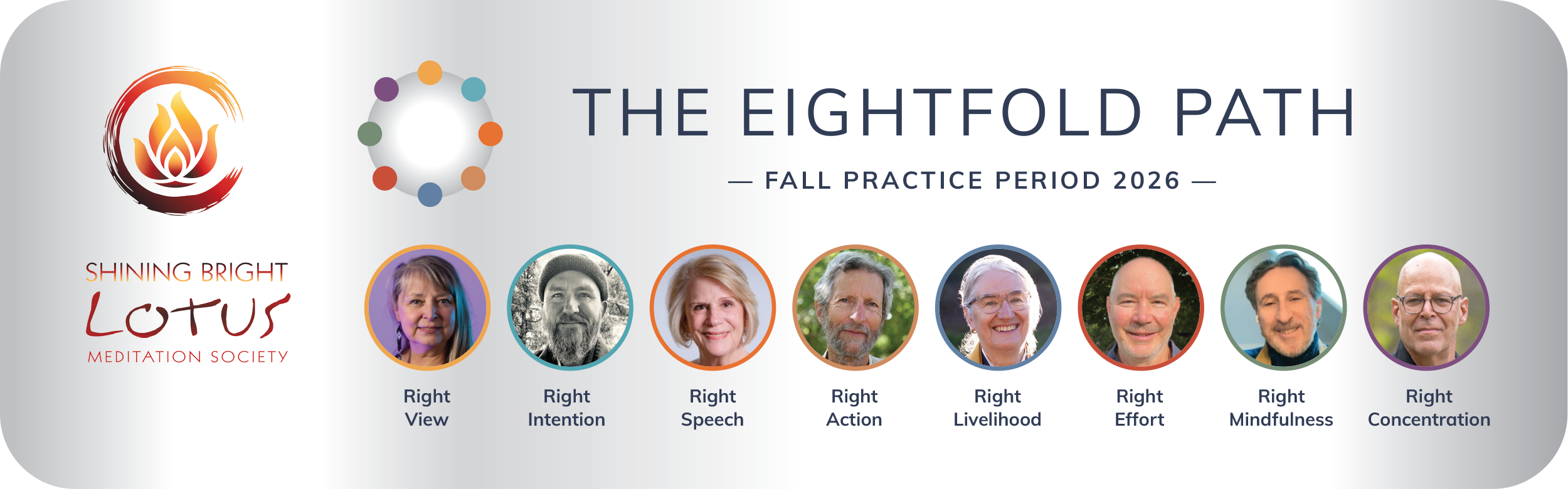 SHINING BRIGHT
LOTUS
MEDITATION SOCIETY

THE EIGHTFOLD PATH

— FALL PRACTICE PERIOD 2026 —

Right View

Right Intention

Right Speech

Right Action

Right Livelihood

Right Effort

Right Mindfulness

Right Concentration